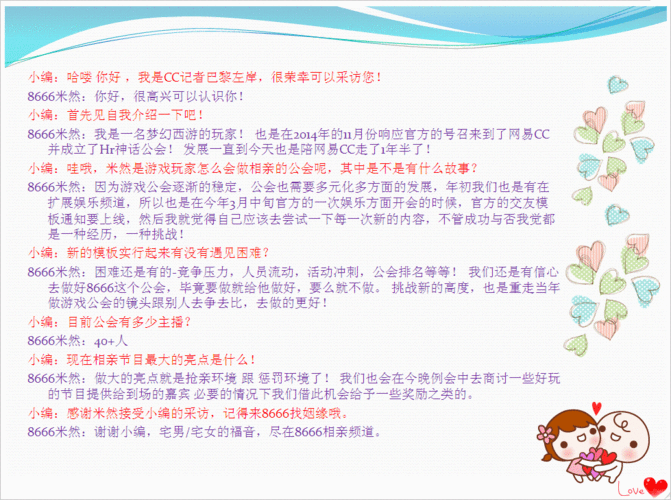 小编：哈喽 你好，我是CC记者巴黎左岸，很荣幸可以采访您！

8666米然：你好，很高兴可以认识你！

小编：首先见自我介绍一下吧！

8666米然：我是一名梦幻西游的玩家！ 也是在2014年的11月份响应官方的号召来到了网易CC并成立了Hr神话公会！ 发展一直到今天也是陪网易CC走了1年半了！

小编：哇哦，米然是游戏玩家怎么会做相亲的公会呢，其中是不是有什么故事？

8666米然：因为游戏公会逐渐的稳定，公会也需要多元化多方面的发展，年初我们也是有在扩展娱乐频道，所以也是在今年3月中旬官方的一次娱乐方面开会的时候，官方的交友模板通知要上线，然后我就觉得自己应该去尝试一下每一次新的内容，不管成功与否我觉都是一种经历，一种挑战！

小编：新的模板实行起来有没有遇见困难？

8666米然：困难还是有的-竞争压力，人员流动，活动冲刺，公会排名等等！ 我们还是有信心去做好8666这个公会，毕竟要做就给他做好，要么就不做。 挑战新的高度，也是重走当年做游戏公会的镜头跟别人去争去比，去做的更好！

小编：目前公会有多少主播？

8666米然：40+人

小编：现在相亲节目最大的亮点是什么！

8666米然：做大的亮点就是抢亲环境 跟 惩罚环境了！ 我们也会在今晚例会中去商讨一些好玩的节目提供给到场的嘉宾 必要的情况下我们借此机会给予一些奖励之类的。

小编：感谢米然接受小编的采访，记得来8666找姻缘哦。

8666米然：谢谢小编，宅男/宅女的福音，尽在8666相亲频道。

Love